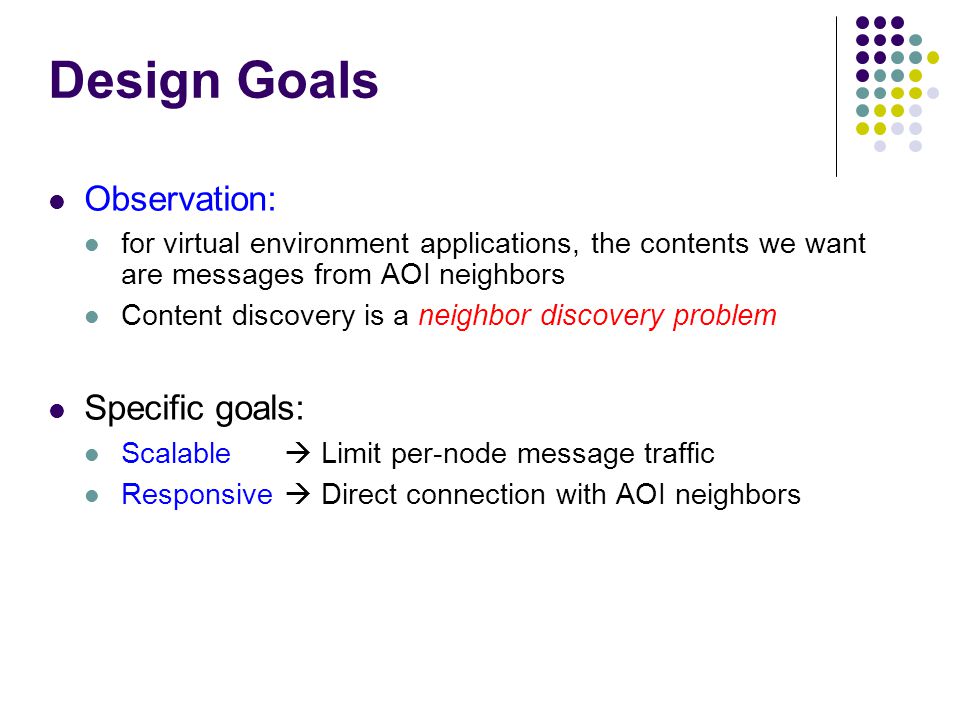 Design Goals

Observation:

for virtual environment applications, the contents we want are messages from AOI neighbors

Content discovery is a neighbor discovery problem

Specific goals:

Scalable → Limit per-node message traffic

Responsive → Direct connection with AOI neighbors